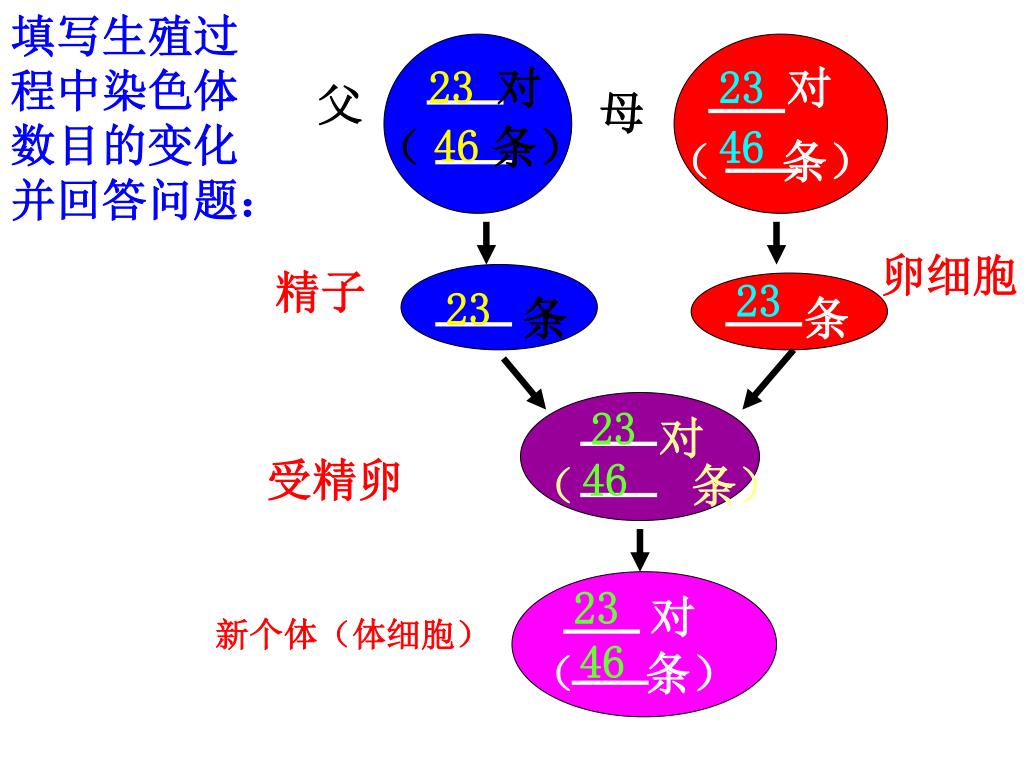 填写生殖过程中染色体数目的变化并回答问题：

父

23 对
（46 条）

母

23 对
（46 条）

精子

23 条

卵细胞

23 条

受精卵

23 对
（46 条）

新个体（体细胞）

23 对
（46 条）